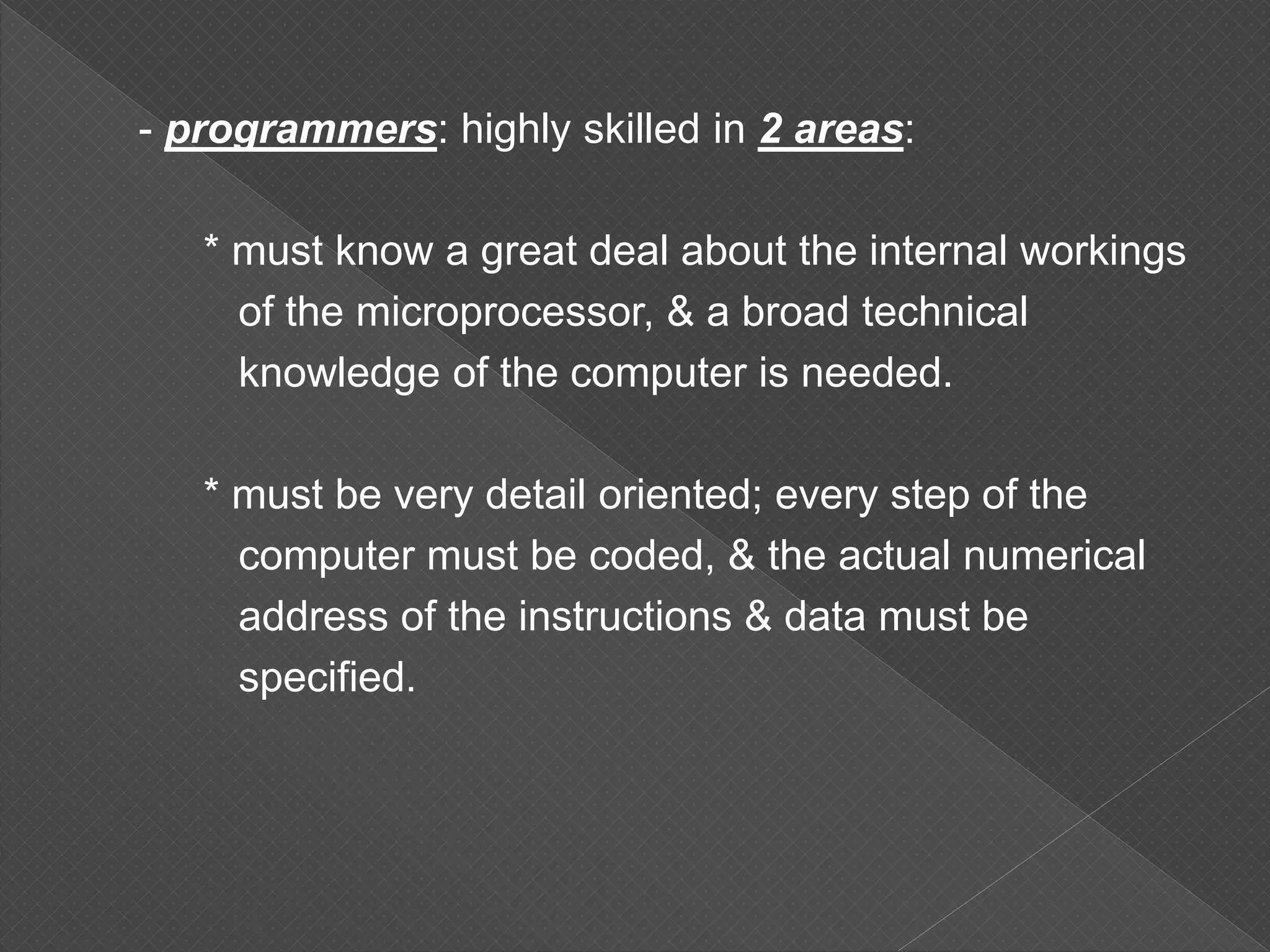 - programmers: highly skilled in 2 areas:

* must know a great deal about the internal workings of the microprocessor, & a broad technical knowledge of the computer is needed.

* must be very detail oriented; every step of the computer must be coded, & the actual numerical address of the instructions & data must be specified.